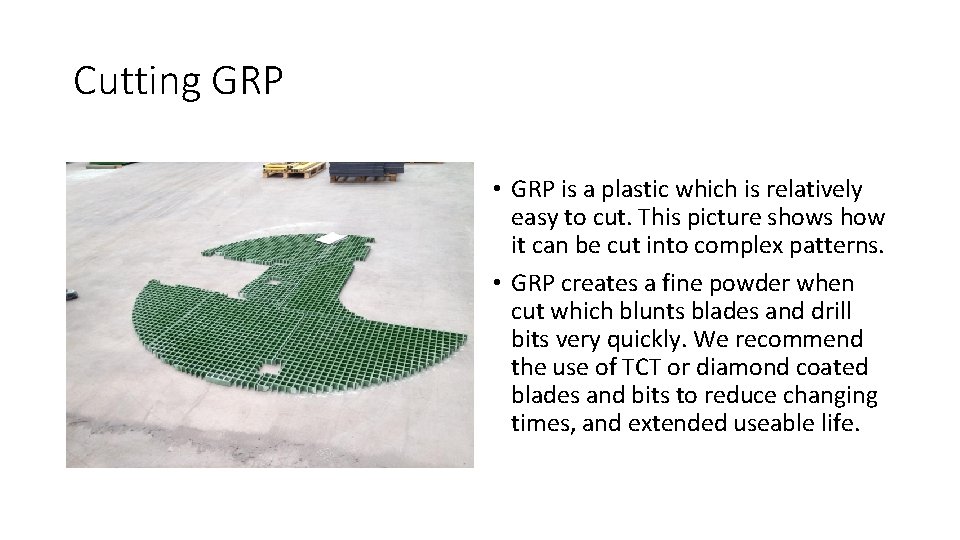 Cutting GRP

• GRP is a plastic which is relatively easy to cut. This picture shows how it can be cut into complex patterns.

• GRP creates a fine powder when cut which blunts blades and drill bits very quickly. We recommend the use of TCT or diamond coated blades and bits to reduce changing times, and extended useable life.